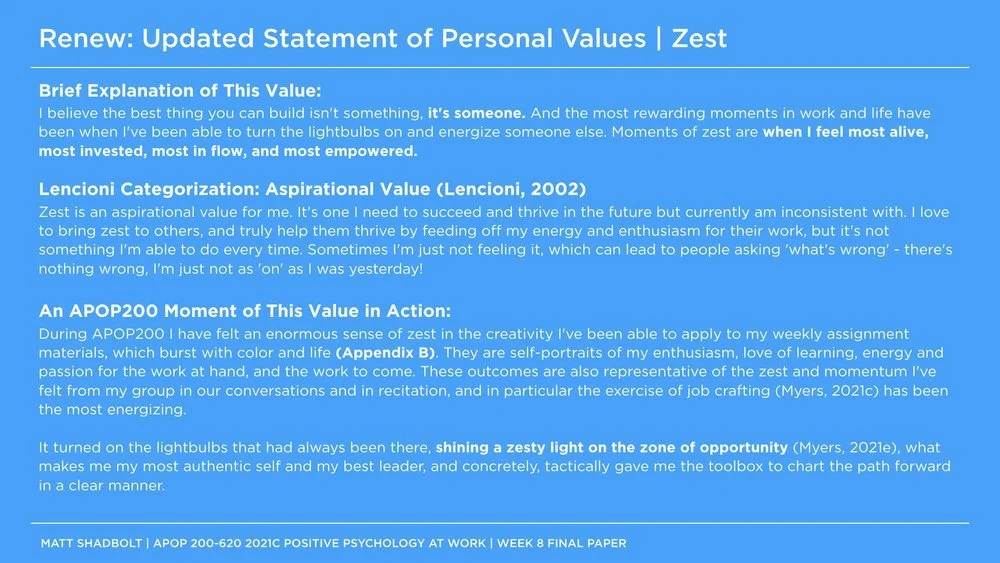 Renew: Updated Statement of Personal Values | Zest

Brief Explanation of This Value:
I believe the best thing you can build isn't something, it's someone. And the most rewarding moments in work and life have been when I've been able to turn the lightbulbs on and energize someone else. Moments of zest are when I feel most alive, most invested, most in flow, and most empowered.

Lencioni Categorization: Aspirational Value (Lencioni, 2002)
Zest is an aspirational value for me. It's one I need to succeed and thrive in the future but currently am inconsistent with. I love to bring zest to others, and truly help them thrive by feeding off my energy and enthusiasm for their work, but it's not something I'm able to do every time. Sometimes I'm just not feeling it, which can lead to people asking 'what's wrong' - there's nothing wrong, I'm just not as 'on' as I was yesterday!

An APOP200 Moment of This Value in Action:
During APOP200 I have felt an enormous sense of zest in the creativity I've been able to apply to my weekly assignment materials, which burst with color and life (Appendix B). They are self-portraits of my enthusiasm, love of learning, energy and passion for the work at hand, and the work to come. These outcomes are also representative of the zest and momentum I've felt from my group in our conversations and in recitation, and in particular the exercise of job crafting (Myers, 2021c) has been the most energizing.

It turned on the lightbulbs that had always been there, shining a zesty light on the zone of opportunity (Myers, 2021e), what makes me my most authentic self and my best leader, and concretely, tactically gave me the toolbox to chart the path forward in a clear manner.

MATT SHADBOLT | APOP 200-620 2021C POSITIVE PSYCHOLOGY AT WORK | WEEK 8 FINAL PAPER